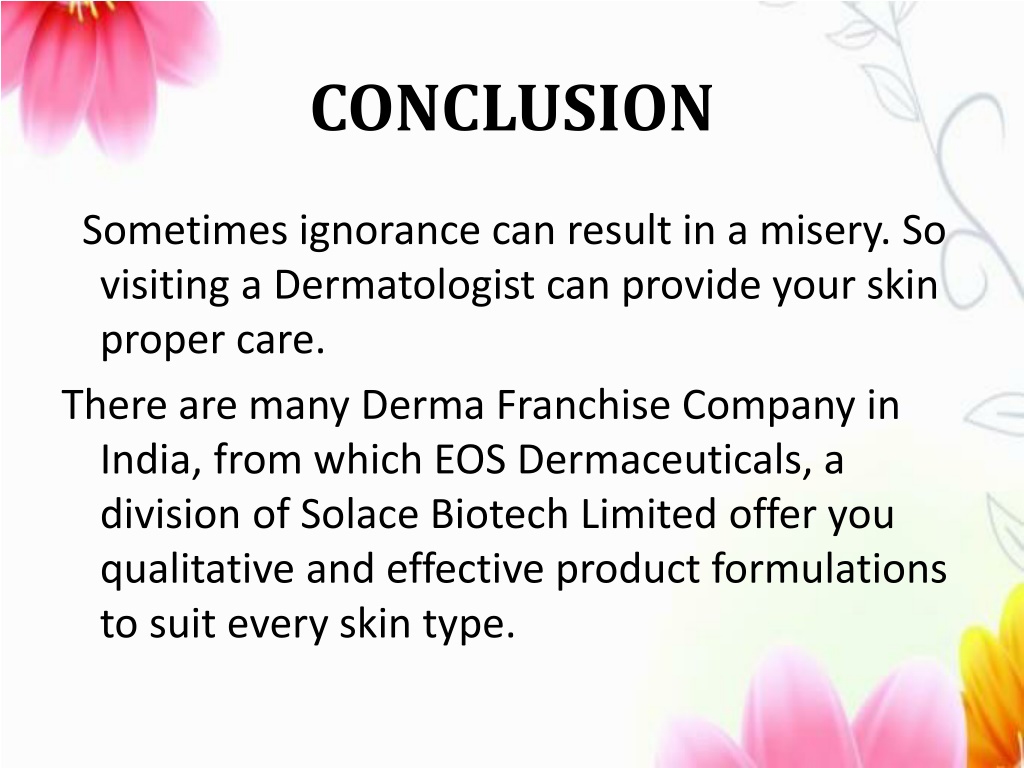 CONCLUSION

Sometimes ignorance can result in a misery. So visiting a Dermatologist can provide your skin proper care.

There are many Derma Franchise Company in India, from which EOS Dermaceuticals, a division of Solace Biotech Limited offer you qualitative and effective product formulations to suit every skin type.